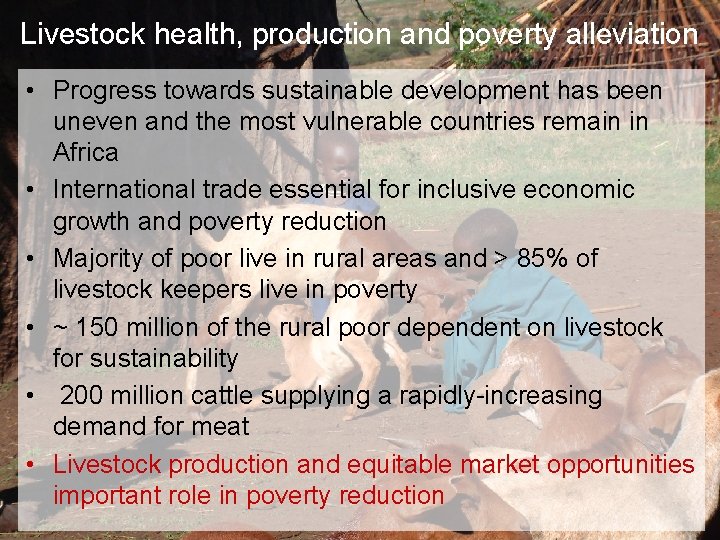 Livestock health, production and poverty alleviation

• Progress towards sustainable development has been uneven and the most vulnerable countries remain in Africa

• International trade essential for inclusive economic growth and poverty reduction

• Majority of poor live in rural areas and > 85% of livestock keepers live in poverty

• ~ 150 million of the rural poor dependent on livestock for sustainability

• 200 million cattle supplying a rapidly-increasing demand for meat

• Livestock production and equitable market opportunities important role in poverty reduction